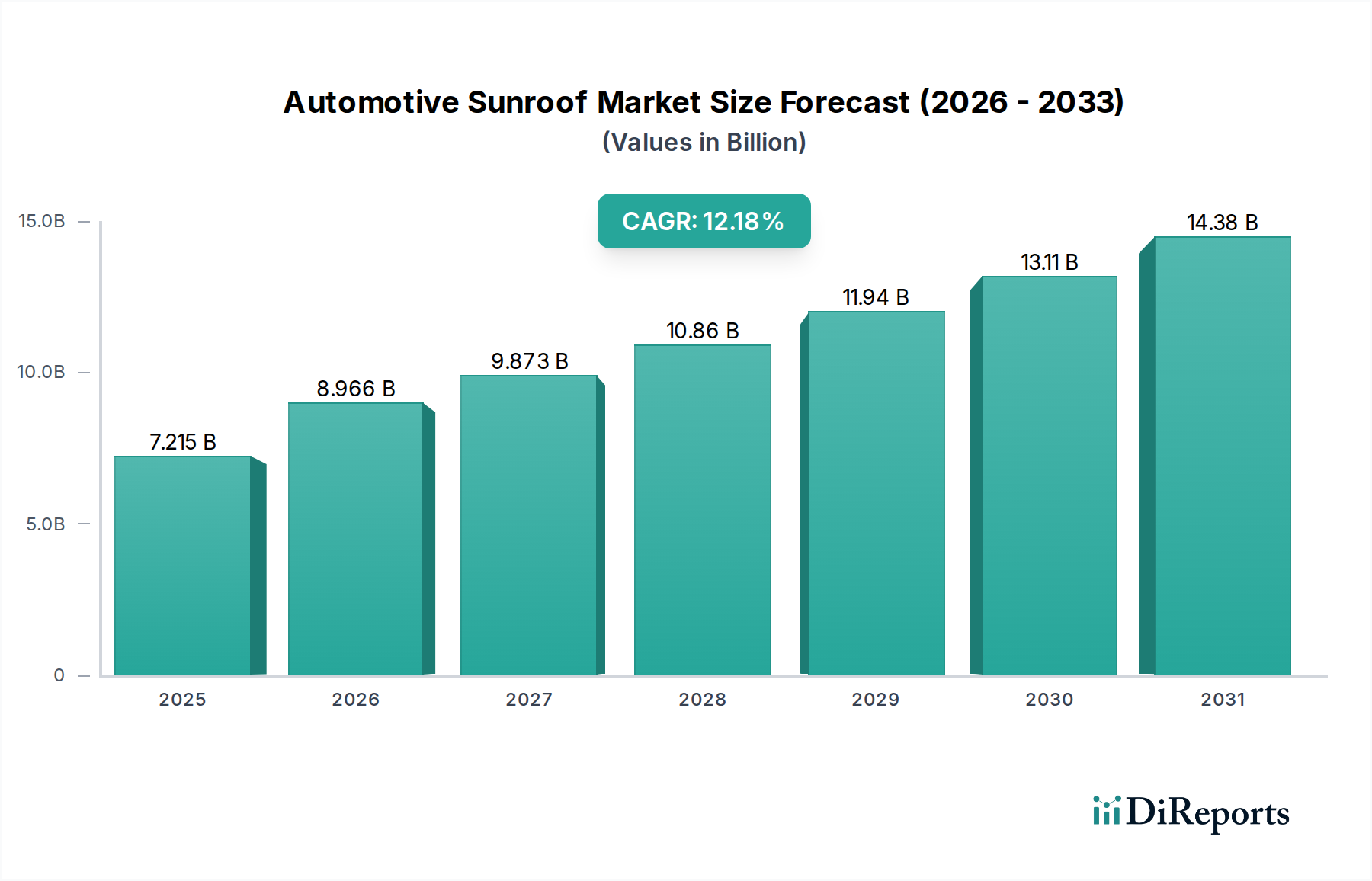 Automotive Sunroof Market Size Forecast (2026 - 2033)
(Values in Billion)

CAGR: 12.18%

15.0B
10.0B
5.0B
0

7.215 B
8.966 B
9.873 B
10.86 B
11.94 B
13.11 B
14.38 B

2025
2026
2027
2028
2029
2030
2031

DiReports